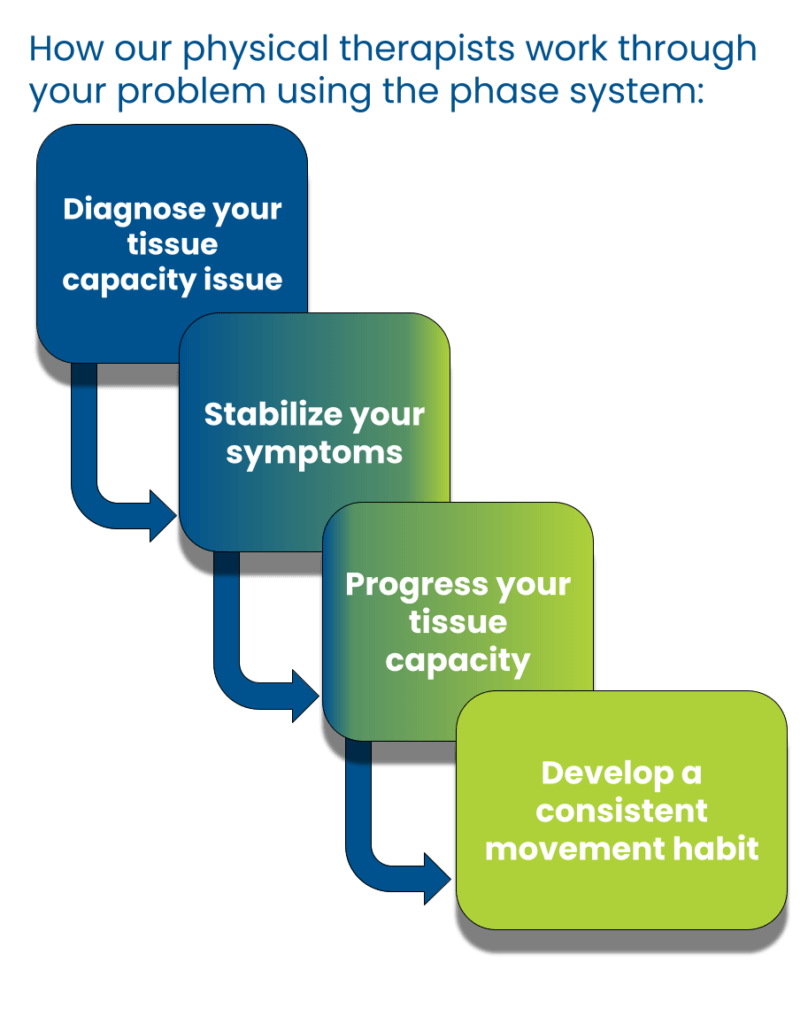 How our physical therapists work through your problem using the phase system:

Diagnose your tissue capacity issue

Stabilize your symptoms

Progress your tissue capacity

Develop a consistent movement habit